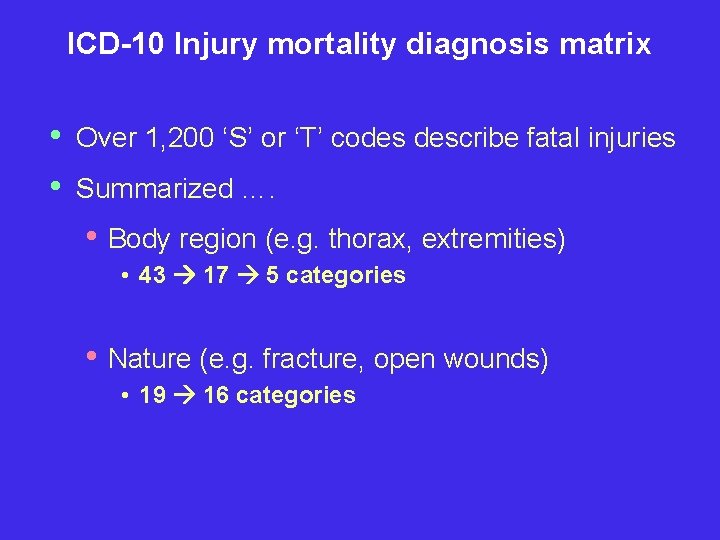 ICD-10 Injury mortality diagnosis matrix

• Over 1,200 ‘S’ or ‘T’ codes describe fatal injuries

• Summarized ….

• Body region (e.g. thorax, extremities)

• 43 → 17 → 5 categories

• Nature (e.g. fracture, open wounds)

• 19 → 16 categories